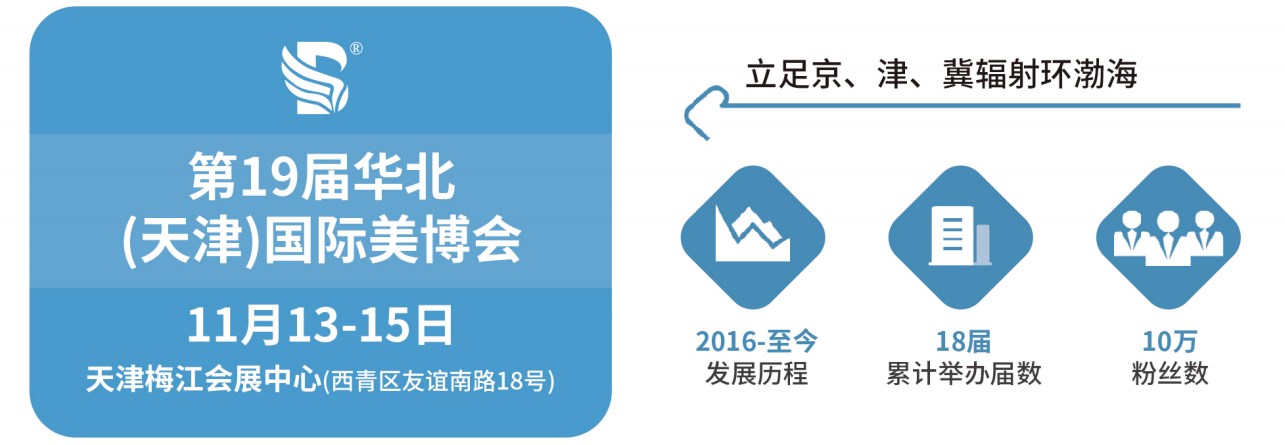 ®

第19届华北
(天津)国际美博会

11月13-15日

天津梅江会展中心(西青区友谊南路18号)

立足京、津、冀辐射环渤海

2016-至今
发展历程

18届
累计举办届数

10万
粉丝数